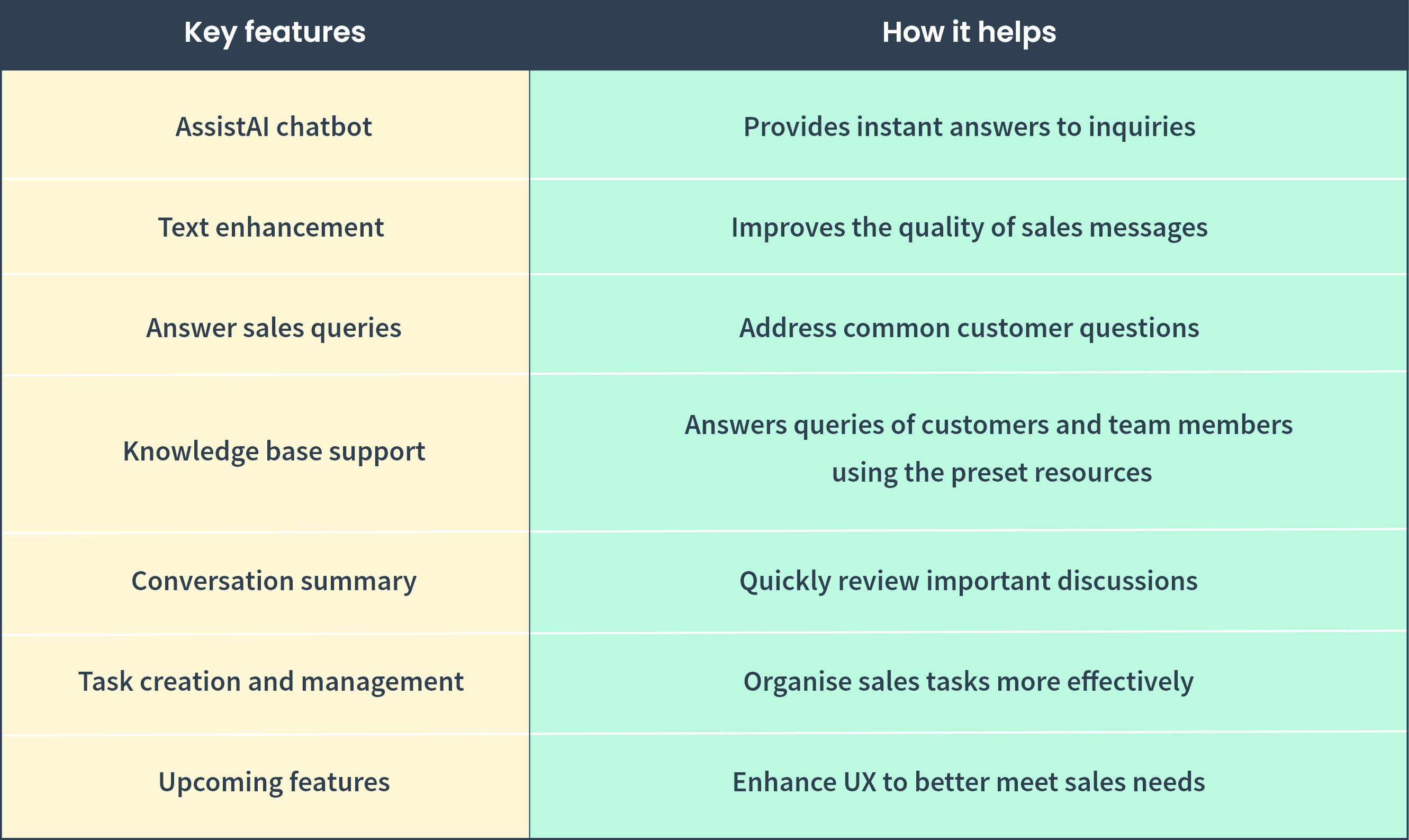 | Key features | How it helps |
|---|---|
| AssistAI chatbot | Provides instant answers to inquiries |
| Text enhancement | Improves the quality of sales messages |
| Answer sales queries | Address common customer questions |
| Knowledge base support | Answers queries of customers and team members using the preset resources |
| Conversation summary | Quickly review important discussions |
| Task creation and management | Organise sales tasks more effectively |
| Upcoming features | Enhance UX to better meet sales needs |